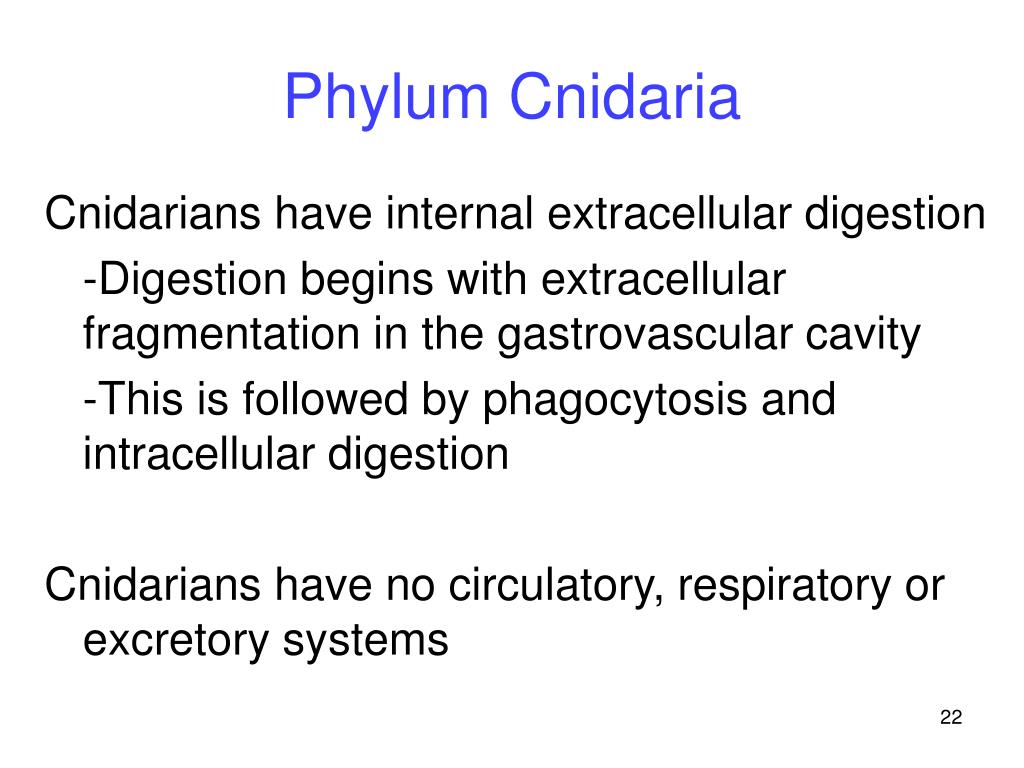 Phylum Cnidaria

Cnidarians have internal extracellular digestion

-Digestion begins with extracellular fragmentation in the gastrovascular cavity

-This is followed by phagocytosis and intracellular digestion

Cnidarians have no circulatory, respiratory or excretory systems

22